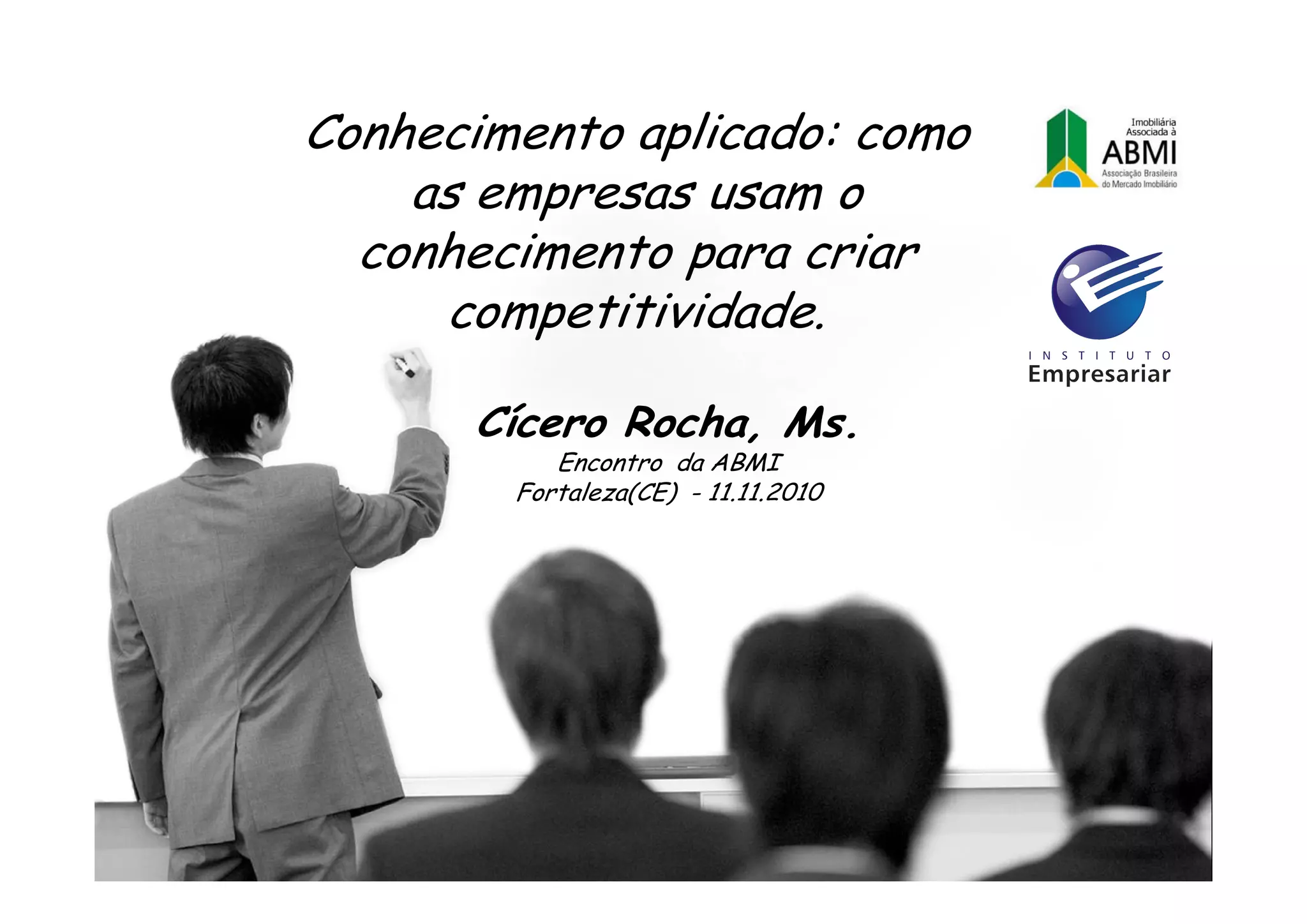 Conhecimento aplicado: como as empresas usam o conhecimento para criar competitividade.

Imobiliária Associada à
ABMI
Associação Brasileira do Mercado Imobiliário

INSTITUTO
Empresariar

Cícero Rocha, Ms.
Encontro da ABMI
Fortaleza(CE) - 11.11.2010